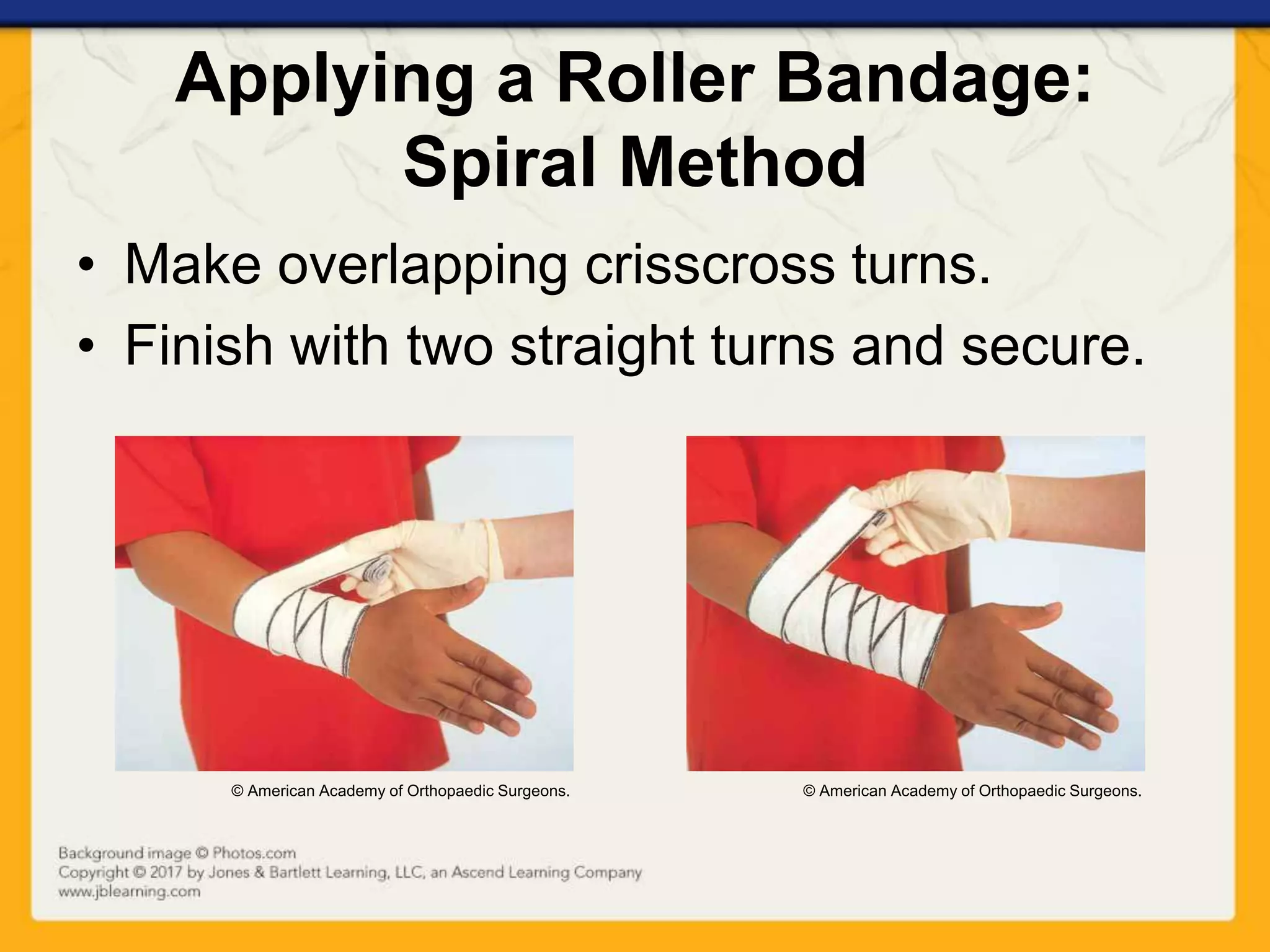 Applying a Roller Bandage: Spiral Method

• Make overlapping crisscross turns.
• Finish with two straight turns and secure.

© American Academy of Orthopaedic Surgeons.

© American Academy of Orthopaedic Surgeons.

Background image © Photos.com
Copyright © 2017 by Jones & Bartlett Learning, LLC, an Ascend Learning Company
www.jblearning.com